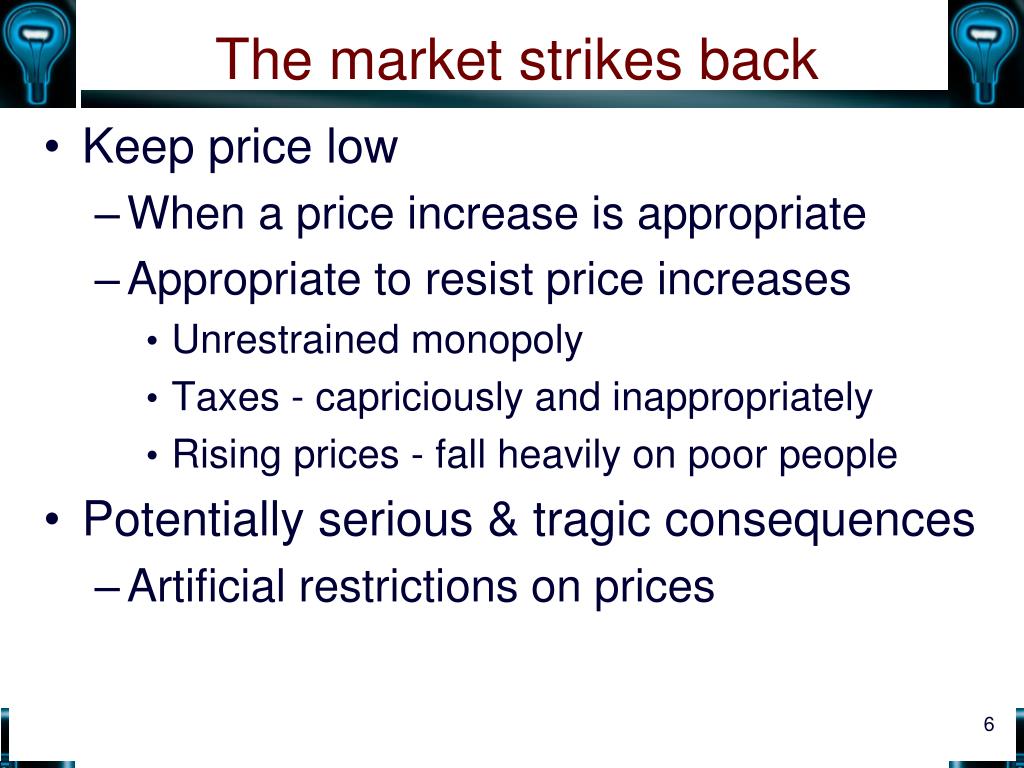 The market strikes back

• Keep price low
– When a price increase is appropriate
– Appropriate to resist price increases
• Unrestrained monopoly
• Taxes - capriciously and inappropriately
• Rising prices - fall heavily on poor people
• Potentially serious & tragic consequences
– Artificial restrictions on prices

6